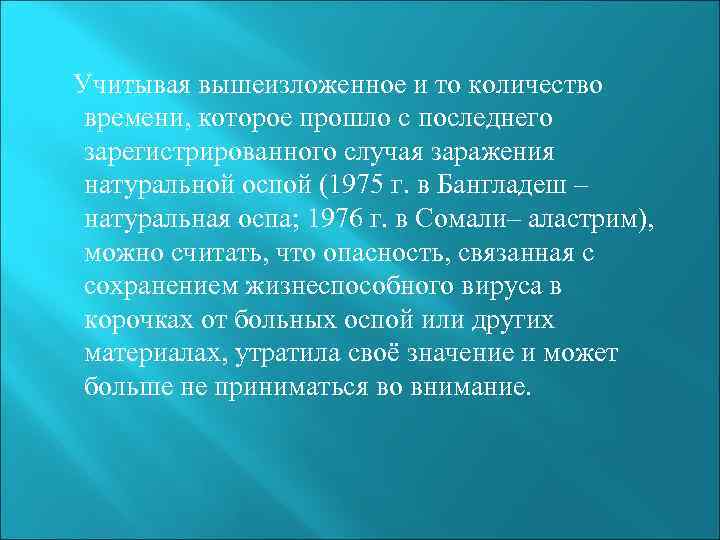 Учитывая вышеизложенное и то количество времени, которое прошло с последнего зарегистрированного случая заражения натуральной оспой (1975 г. в Бангладеш – натуральная оспа; 1976 г. в Сомали– аластрим), можно считать, что опасность, связанная с сохранением жизнеспособного вируса в корочках от больных оспой или других материалах, утратила своё значение и может больше не приниматься во внимание.